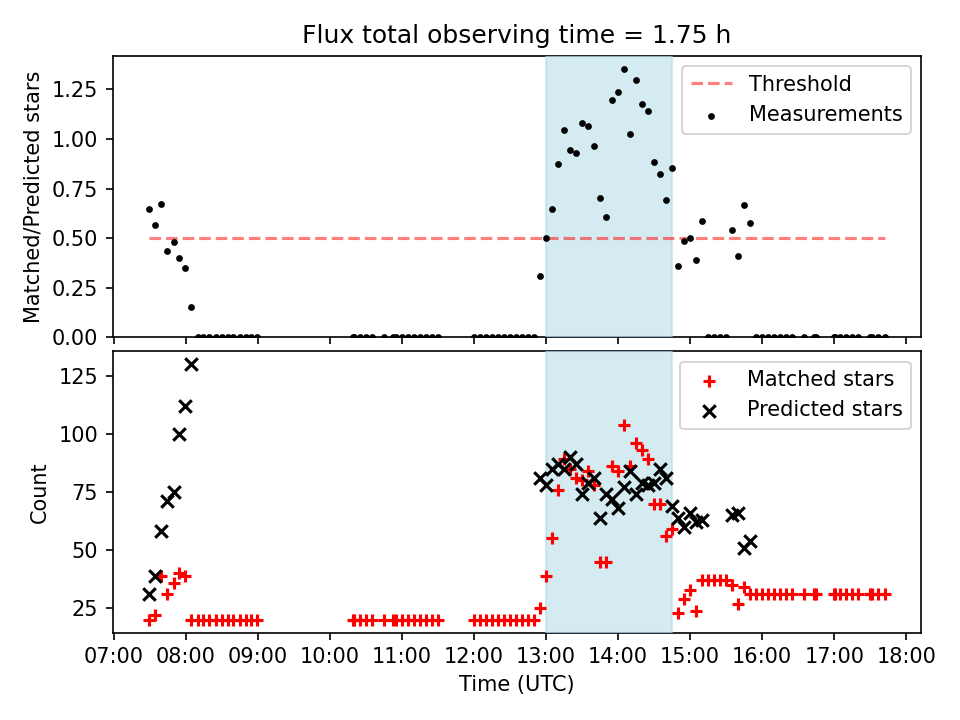 Flux total observing time = 1.75 h

Matched/Predicted stars

1.25
1.00
0.75
0.50
0.25
0.00

Threshold
Measurements

Count

125
100
75
50
25

Matched stars
Predicted stars

07:00 08:00 09:00 10:00 11:00 12:00 13:00 14:00 15:00 16:00 17:00 18:00

Time (UTC)